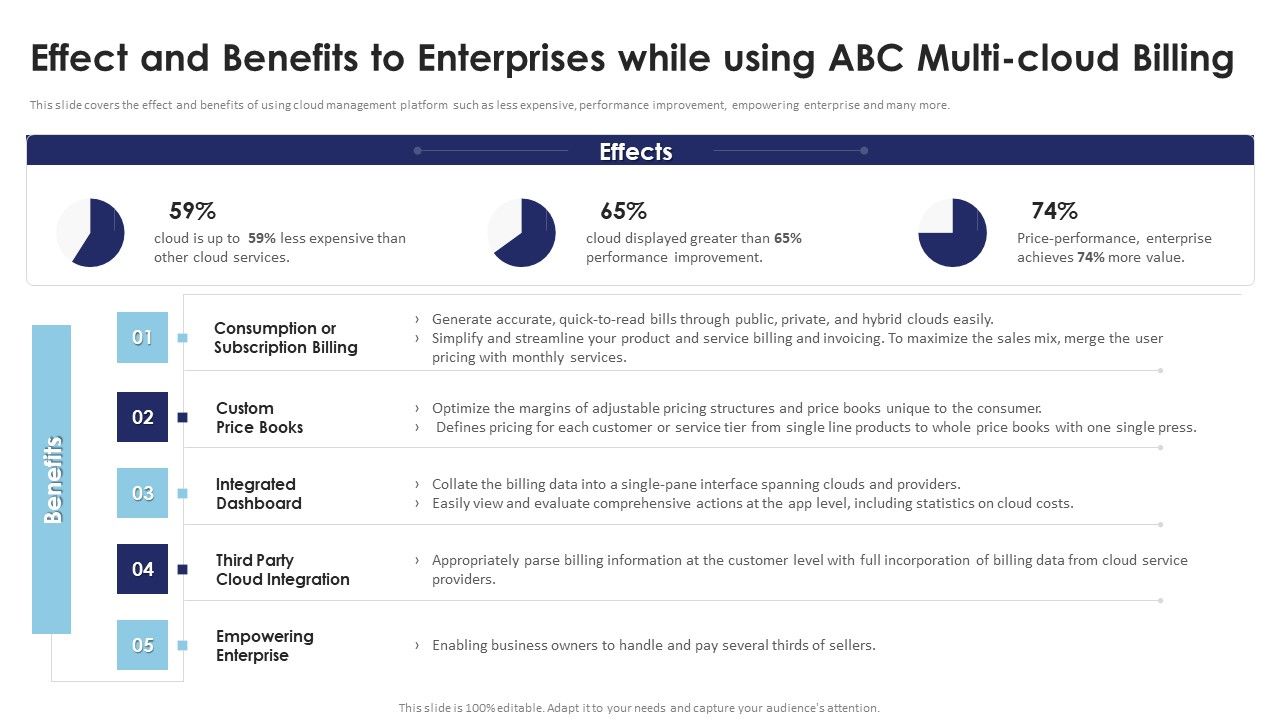 Effect and Benefits to Enterprises while using ABC Multi-cloud Billing

This slide covers the effect and benefits of using cloud management platform such as less expensive, performance improvement, empowering enterprise and many more.

Effects

59%
cloud is up to 59% less expensive than other cloud services.

65%
cloud displayed greater than 65% performance improvement.

74%
Price-performance, enterprise achieves 74% more value.

Benefits

01 Consumption or Subscription Billing
› Generate accurate, quick-to-read bills through public, private, and hybrid clouds easily.
› Simplify and streamline your product and service billing and invoicing. To maximize the sales mix, merge the user pricing with monthly services.

02 Custom Price Books
› Optimize the margins of adjustable pricing structures and price books unique to the consumer.
› Defines pricing for each customer or service tier from single line products to whole price books with one single press.

03 Integrated Dashboard
› Collate the billing data into a single-pane interface spanning clouds and providers.
› Easily view and evaluate comprehensive actions at the app level, including statistics on cloud costs.

04 Third Party Cloud Integration
› Appropriately parse billing information at the customer level with full incorporation of billing data from cloud service providers.

05 Empowering Enterprise
› Enabling business owners to handle and pay several thirds of sellers.

This slide is 100% editable. Adapt it to your needs and capture your audience's attention.